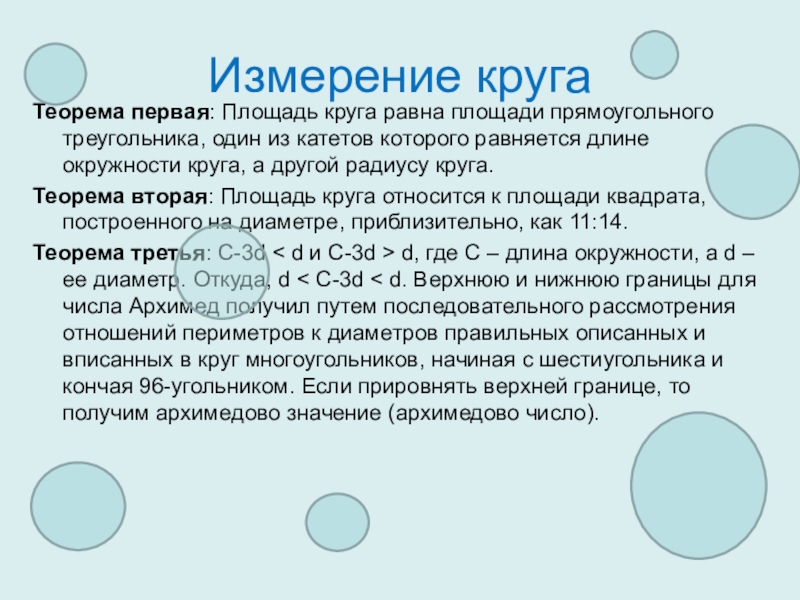 Измерение круга

Теорема первая: Площадь круга равна площади прямоугольного треугольника, один из катетов которого равняется длине окружности круга, а другой радиусу круга.

Теорема вторая: Площадь круга относится к площади квадрата, построенного на диаметре, приблизительно, как 11:14.

Теорема третья: C-3d < d и C-3d > d, где C – длина окружности, а d – ее диаметр. Откуда, d < C-3d < d. Верхнюю и нижнюю границы для числа Архимед получил путем последовательного рассмотрения отношений периметров к диаметров правильных описанных и вписанных в круг многоугольников, начиная с шестиугольника и кончая 96-угольником. Если прировнять верхней границе, то получим архимедово значение (архимедово число).